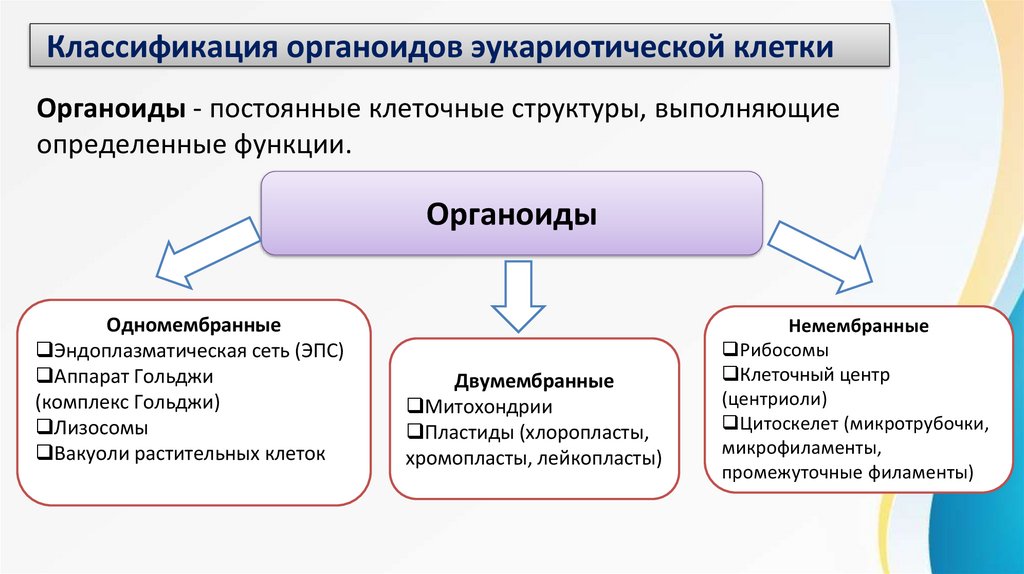 Классификация органоидов эукариотической клетки

Органоиды - постоянные клеточные структуры, выполняющие определенные функции.

Органоиды

Одномембранные
❑Эндоплазматическая сеть (ЭПС)
❑Аппарат Гольджи (комплекс Гольджи)
❑Лизосомы
❑Вакуоли растительных клеток

Двумембранные
❑Митохондрии
❑Пластиды (хлоропласты, хромопласты, лейкопласты)

Немембранные
❑Рибосомы
❑Клеточный центр (центриоли)
❑Цитоскелет (микротрубочки, микрофиламенты, промежуточные филаменты)